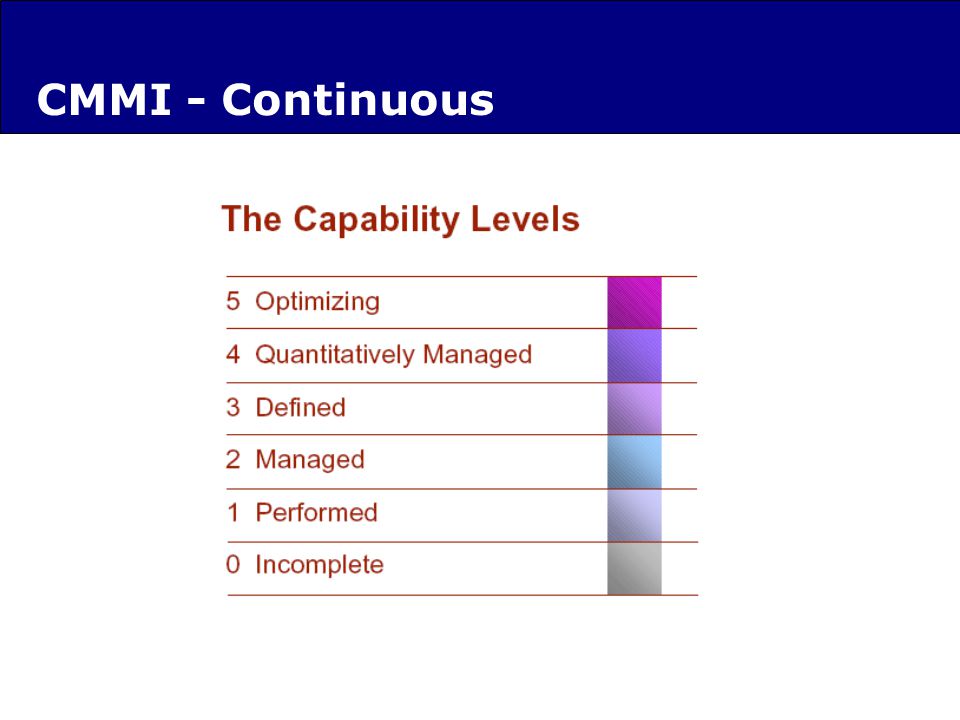 CMMI - Continuous

The Capability Levels

5 Optimizing

4 Quantitatively Managed

3 Defined

2 Managed

1 Performed

0 Incomplete